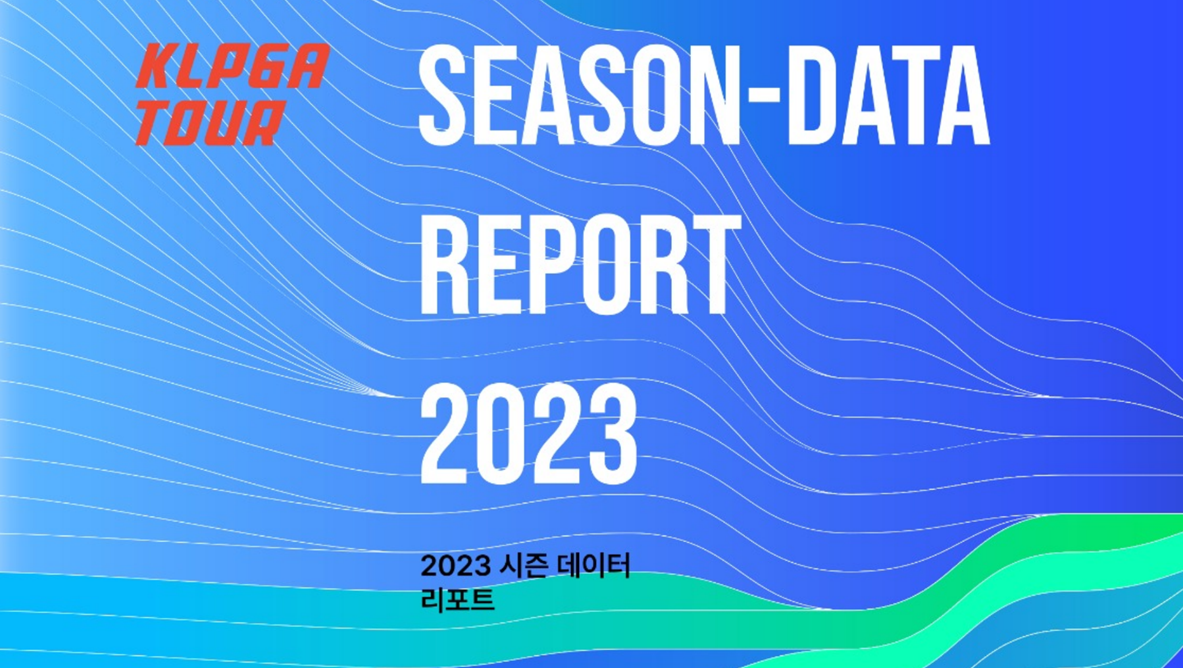 KLPGA TOUR

SEASON-DATA REPORT 2023

2023 시즌 데이터 리포트